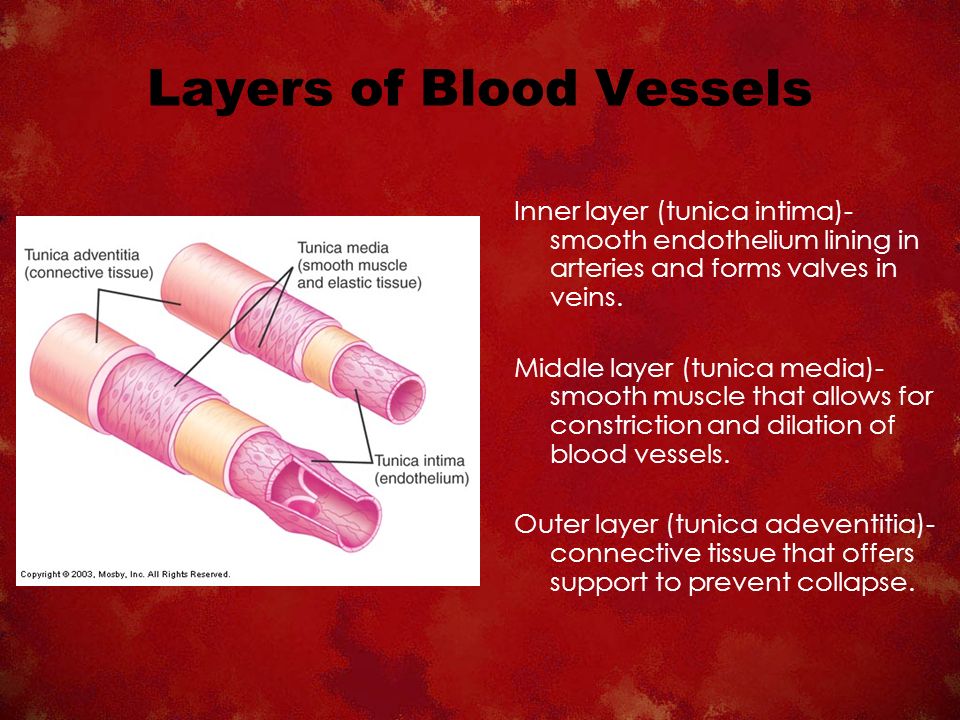 Layers of Blood Vessels

Tunica adventitia (connective tissue)

Tunica media (smooth muscle and elastic tissue)

Tunica intima (endothelium)

Copyright © 2003, Mosby, Inc. All Rights Reserved.

Inner layer (tunica intima)- smooth endothelium lining in arteries and forms valves in veins.

Middle layer (tunica media)- smooth muscle that allows for constriction and dilation of blood vessels.

Outer layer (tunica adeventitia)- connective tissue that offers support to prevent collapse.